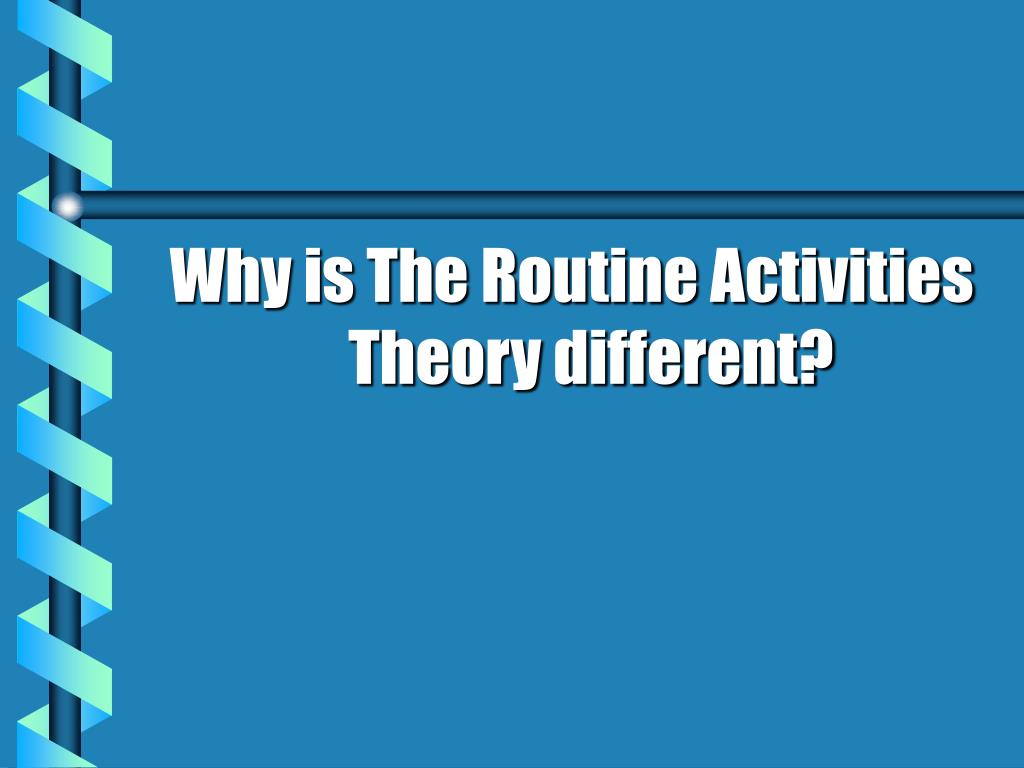 Why is The Routine Activities Theory different?